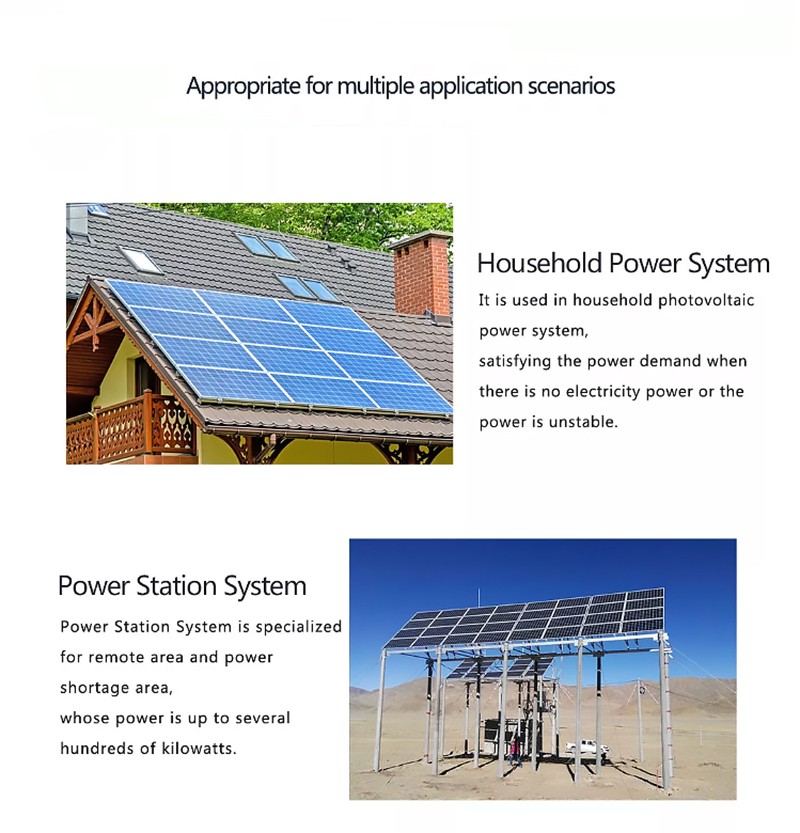 Appropriate for multiple application scenarios

Household Power System

It is used in household photovoltaic power system, satisfying the power demand when there is no electricity power or the power is unstable.

Power Station System

Power Station System is specialized for remote area and power shortage area, whose power is up to several hundreds of kilowatts.